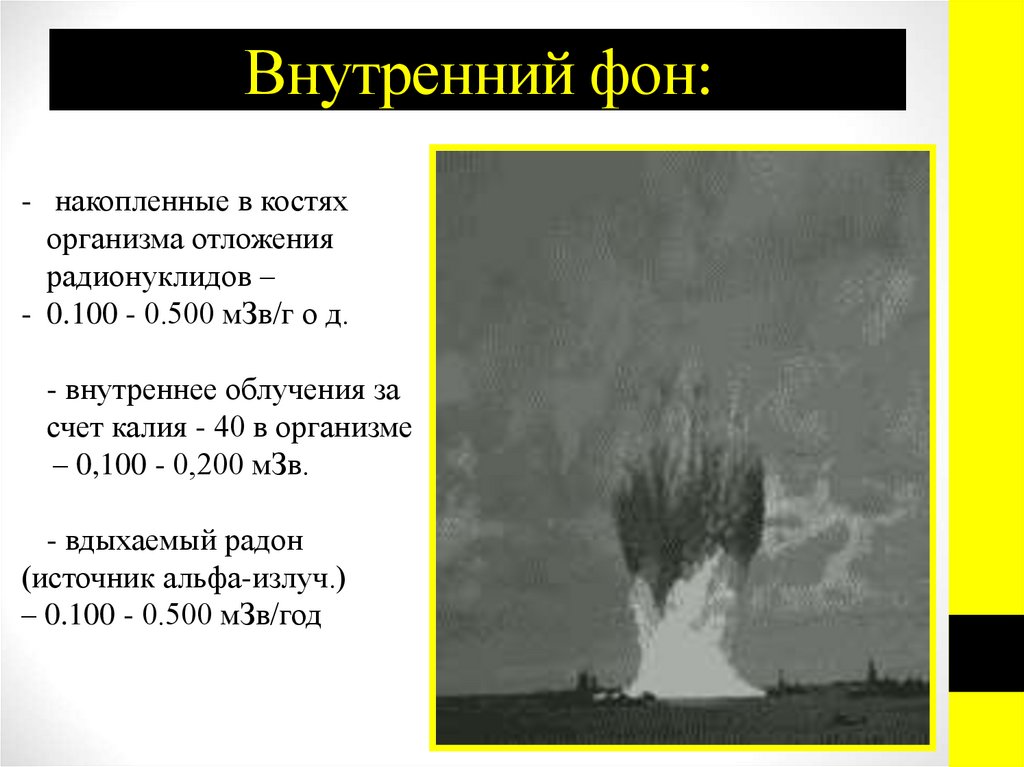 Внутренний фон:

- накопленные в костях организма отложения радионуклидов –
- 0.100 - 0.500 мЗв/г о д.

- внутреннее облучения за счет калия - 40 в организме – 0,100 - 0,200 мЗв.

- вдыхаемый радон (источник альфа-излуч.) – 0.100 - 0.500 мЗв/год